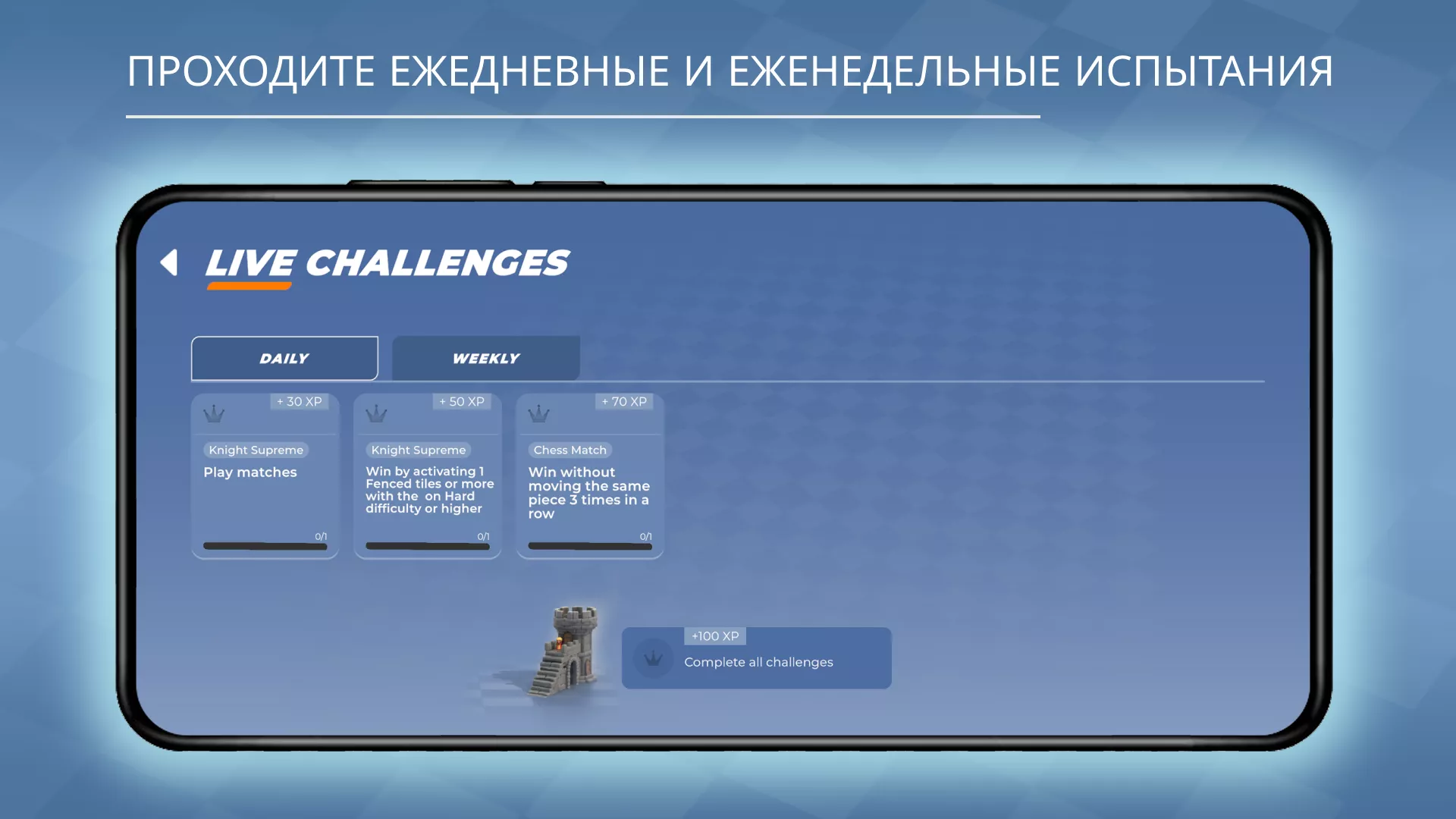 ПРОХОДИТЕ ЕЖЕДНЕВНЫЕ И ЕЖЕНЕДЕЛЬНЫЕ ИСПЫТАНИЯ

LIVE CHALLENGES

DAILY

WEEKLY

+ 30 XP
Knight Supreme
Play matches
0/1

+ 50 XP
Knight Supreme
Win by activating 1 Fenced tiles or more with the on Hard difficulty or higher
0/1

+ 70 XP
Chess Match
Win without moving the same piece 3 times in a row
0/1

+100 XP
Complete all challenges